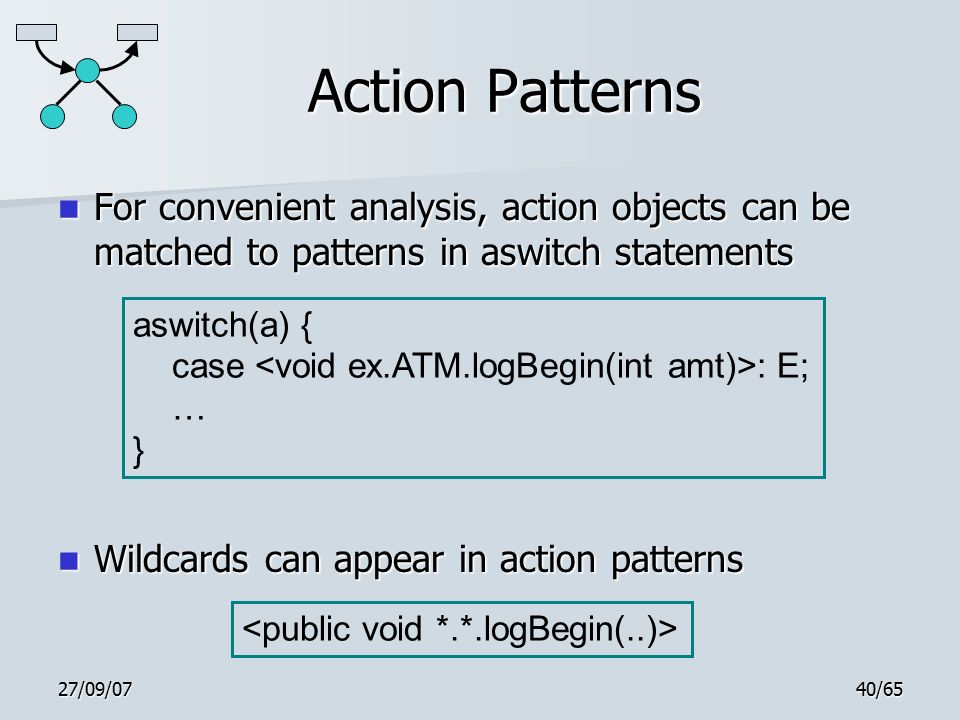 Action Patterns

For convenient analysis, action objects can be matched to patterns in aswitch statements

aswitch(a) {
case <void ex.ATM.logBegin(int amt)>: E;
…
}

Wildcards can appear in action patterns

<public void *.*.logBegin(..)>

27/09/07

40/65